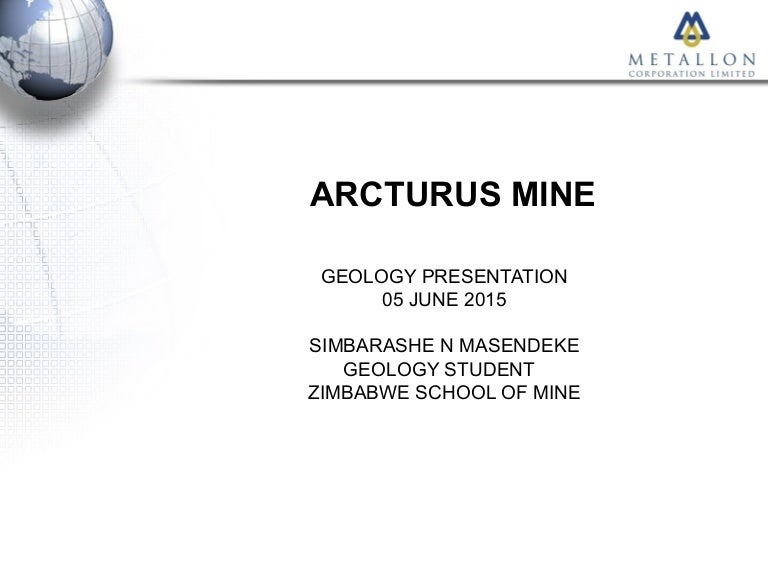 METALLON
CORPORATION LIMITED

ARCTURUS MINE

GEOLOGY PRESENTATION
05 JUNE 2015

SIMBARASHE N MASENDEKE
GEOLOGY STUDENT
ZIMBABWE SCHOOL OF MINE